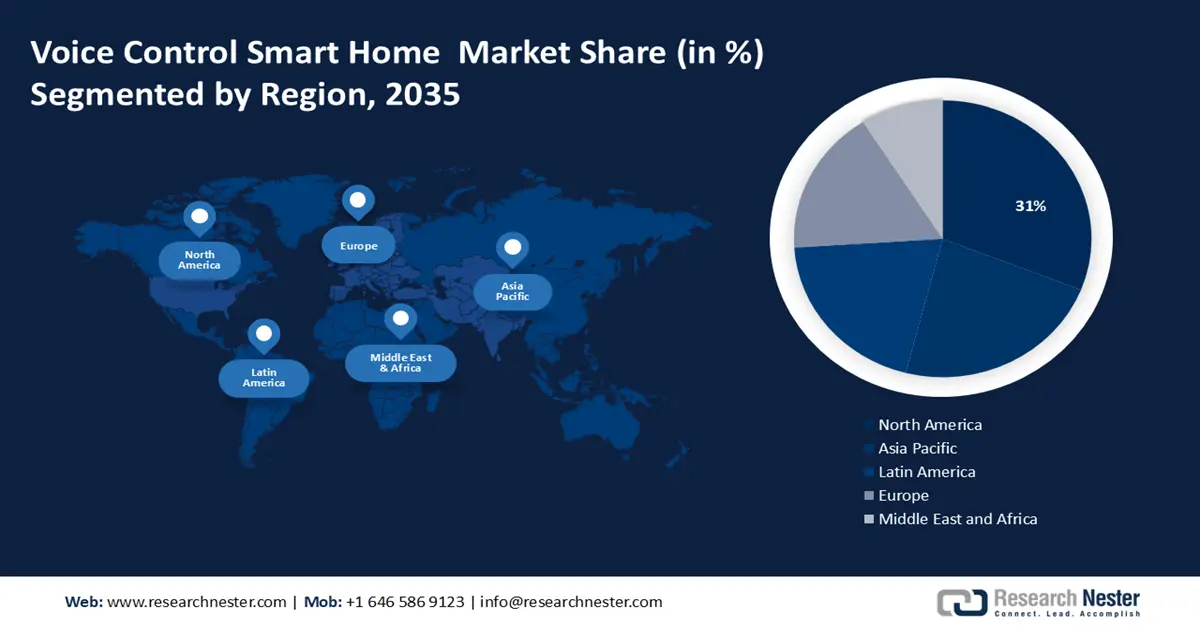 Voice Control Smart Home  Market Share (in %)
Segmented by Region, 2035

North America

Europe

Asia Pacific

Latin America

Middle East & Africa

31%

North America
Asia Pacific
Latin America
Europe
Middle East and Africa

Web: www.researchnester.com | Mob: +1 646 586 9123 | info@researchnester.com

Research Nester
Connect. Lead. Accomplish